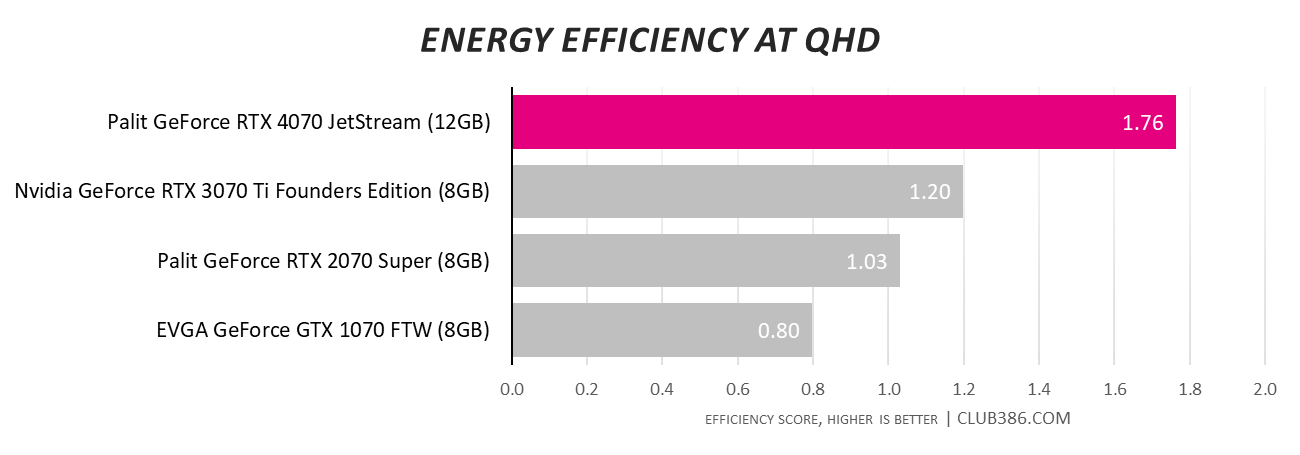 ENERGY EFFICIENCY AT QHD

Palit GeForce RTX 4070 JetStream (12GB) 1.76
Nvidia GeForce RTX 3070 Ti Founders Edition (8GB) 1.20
Palit GeForce RTX 2070 Super (8GB) 1.03
EVGA GeForce GTX 1070 FTW (8GB) 0.80

0.0 0.2 0.4 0.6 0.8 1.0 1.2 1.4 1.6 1.8 2.0

EFFICIENCY SCORE, HIGHER IS BETTER | CLUB386.COM